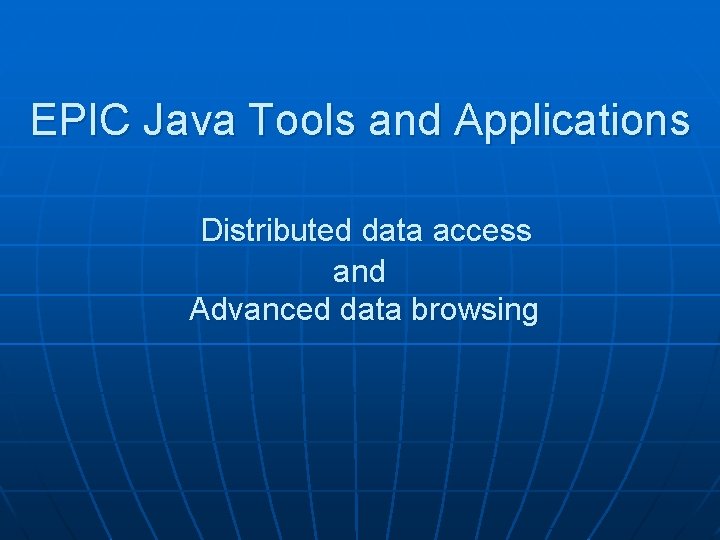 EPIC Java Tools and Applications

Distributed data access
and
Advanced data browsing